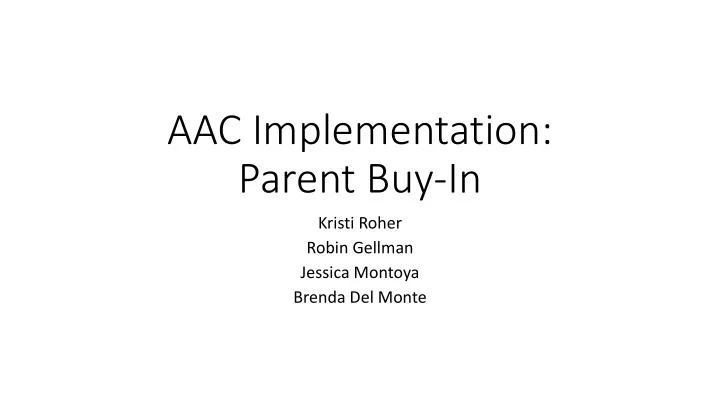 AAC Implementation:
Parent Buy-In

Kristi Roher
Robin Gellman
Jessica Montoya
Brenda Del Monte